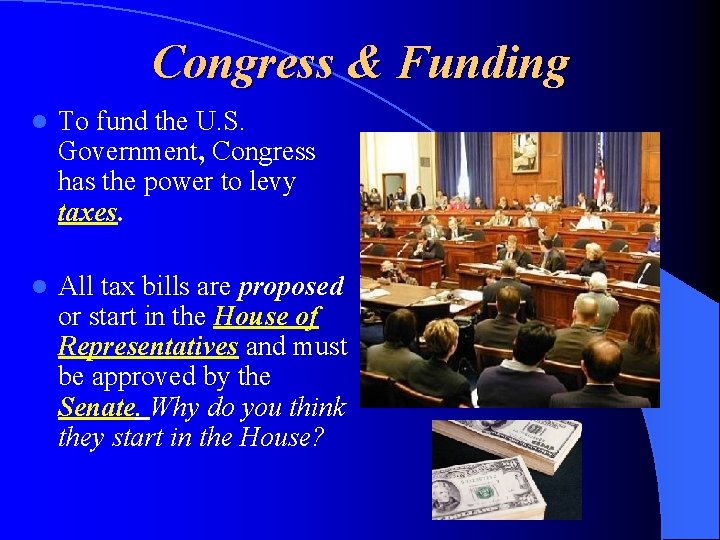 Congress & Funding

To fund the U.S. Government, Congress has the power to levy taxes.

All tax bills are proposed or start in the House of Representatives and must be approved by the Senate. Why do you think they start in the House?